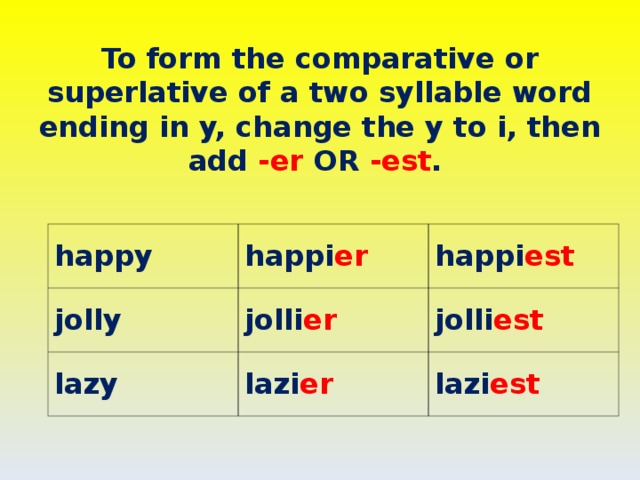 To form the comparative or superlative of a two syllable word ending in y, change the y to i, then add -er OR -est.

| happy | happier | happiest |
|---|---|---|
| jolly | jollier | jolliest |
| lazy | lazier | laziest |